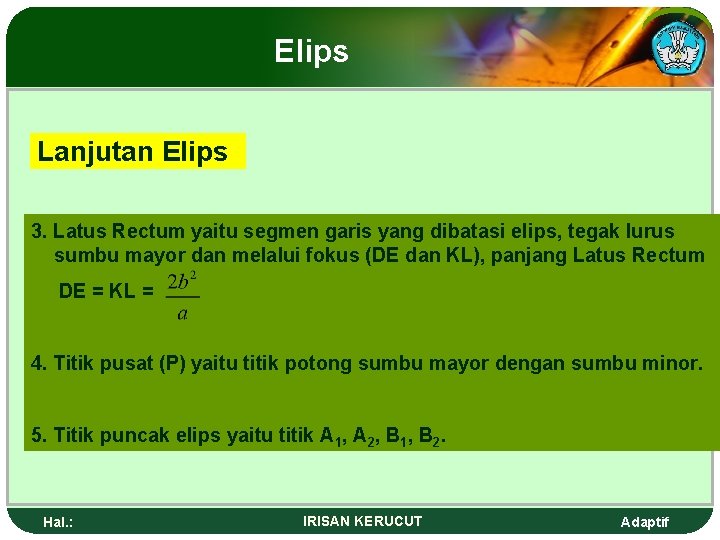 Elips

Lanjutan Elips

3. Latus Rectum yaitu segmen garis yang dibatasi elips, tegak lurus sumbu mayor dan melalui fokus (DE dan KL), panjang Latus Rectum DE = KL = $\frac{2b^2}{a}$

4. Titik pusat (P) yaitu titik potong sumbu mayor dengan sumbu minor.

5. Titik puncak elips yaitu titik $A_1$, $A_2$, $B_1$, $B_2$.

Hal.: IRISAN KERUCUT Adaptif